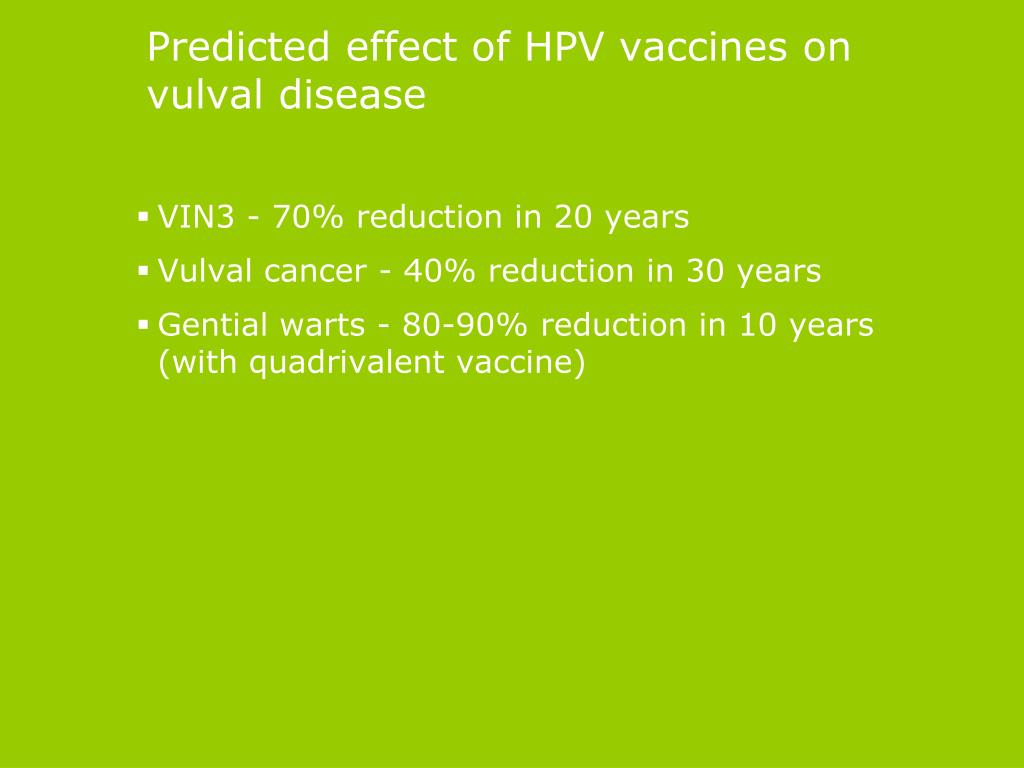 Predicted effect of HPV vaccines on vulval disease

▪ VIN3 - 70% reduction in 20 years
▪ Vulval cancer - 40% reduction in 30 years
▪ Gential warts - 80-90% reduction in 10 years (with quadrivalent vaccine)